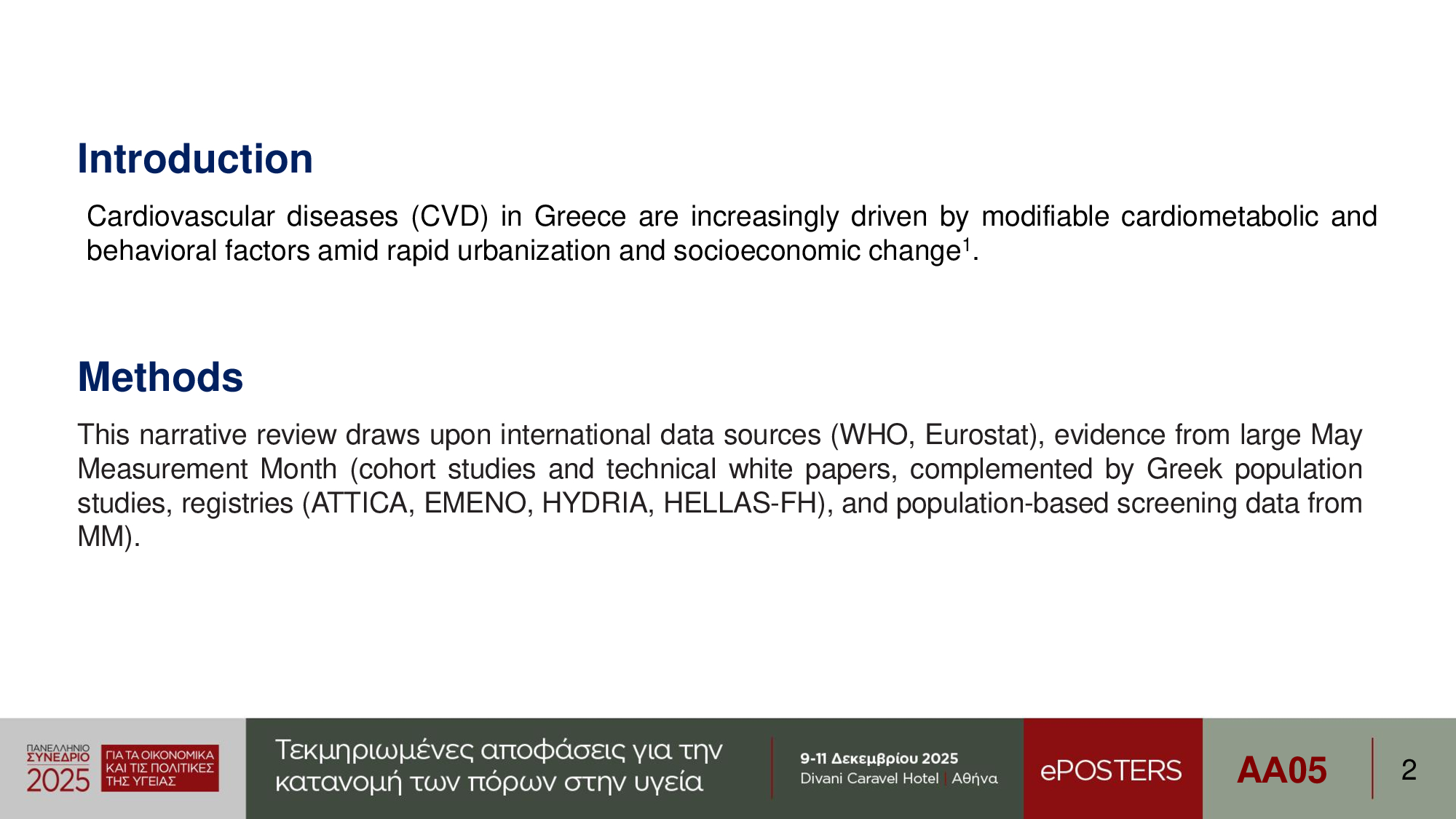 Introduction

Cardiovascular diseases (CVD) in Greece are increasingly driven by modifiable cardiometabolic and behavioral factors amid rapid urbanization and socioeconomic change$^1$.

Methods

This narrative review draws upon international data sources (WHO, Eurostat), evidence from large May Measurement Month (cohort studies and technical white papers, complemented by Greek population studies, registries (ATTICA, EMENO, HYDRIA, HELLAS-FH), and population-based screening data from MM).

ΠΑΝΕΛΛΗΝΙΟ ΣΥΝΕΔΡΙΟ 2025 ΓΙΑ ΤΑ ΟΙΚΟΝΟΜΙΚΑ ΚΑΙ ΤΙΣ ΠΟΛΙΤΙΚΕΣ ΤΗΣ ΥΓΕΙΑΣ

Τεκμηριωμένες αποφάσεις για την κατανομή των πόρων στην υγεία

9-11 Δεκεμβρίου 2025
Divani Caravel Hotel | Αθήνα

ePOSTERS

AA05

2